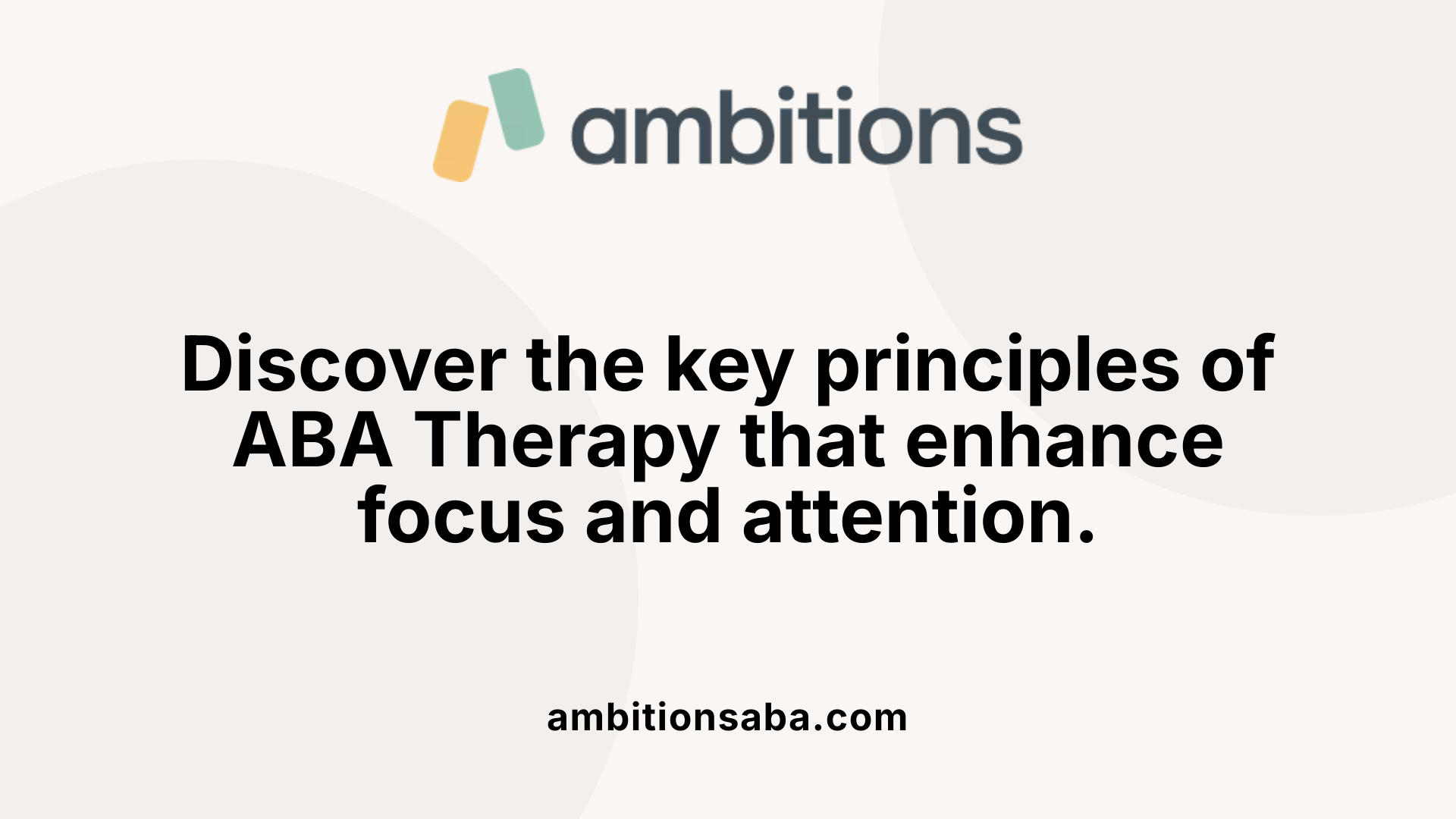 ambitions

Discover the key principles of ABA Therapy that enhance focus and attention.

ambitionsaba.com